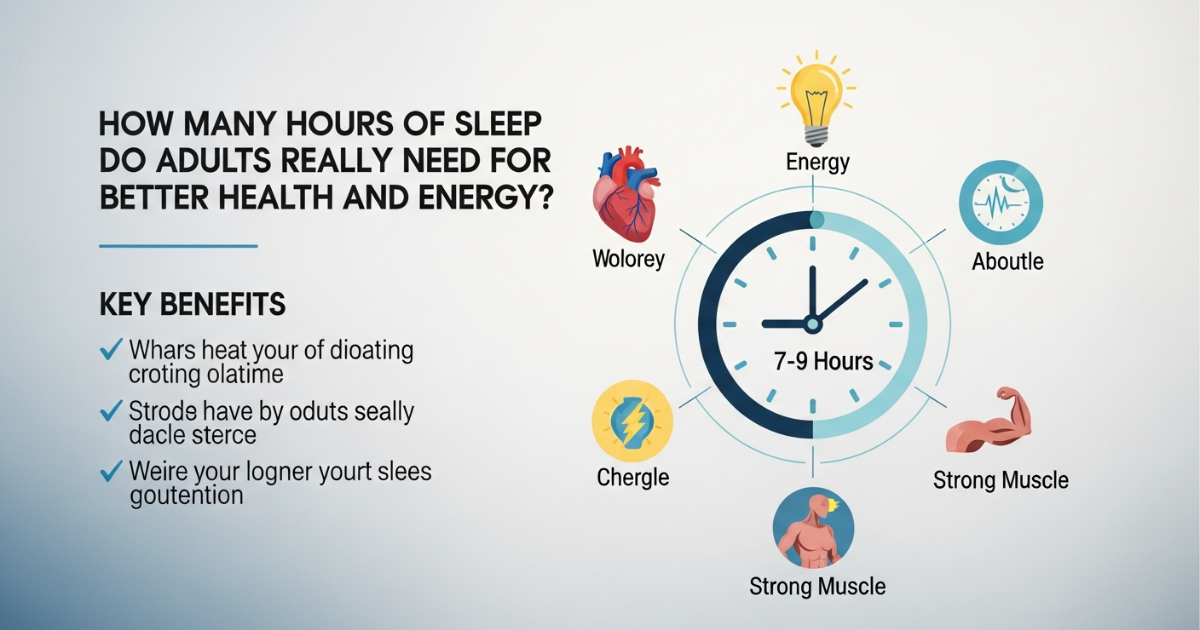 HOW MANY HOURS OF SLEEP DO ADULTS REALLY NEED FOR BETTER HEALTH AND ENERGY?

KEY BENEFITS

✓ Whars heat your of dioating croting olatime

✓ Strode have by oduts seally dacle sterce

✓ Weire your logner yourt slees goutention

Energy

Wolorey

Aboutle

7-9 Hours

Chergle

Strong Muscle

Strong Muscle